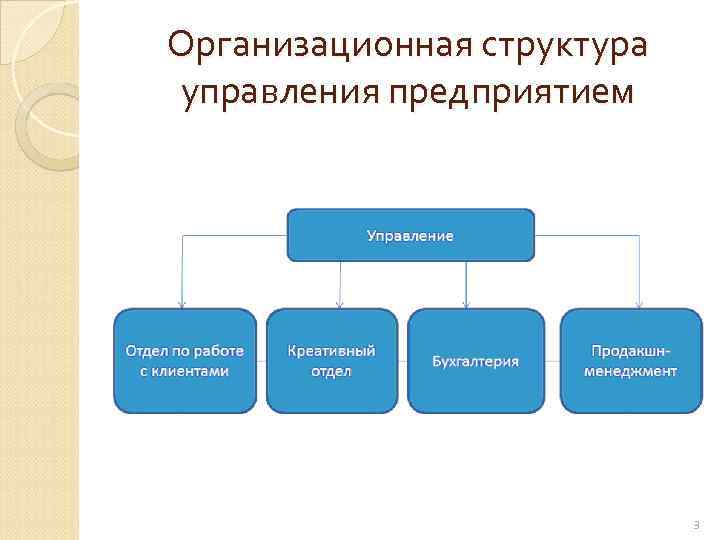 Организационная структура управления предприятием

Управление

Отдел по работе с клиентами

Креативный отдел

Бухгалтерия

Продакшн-менеджмент

3